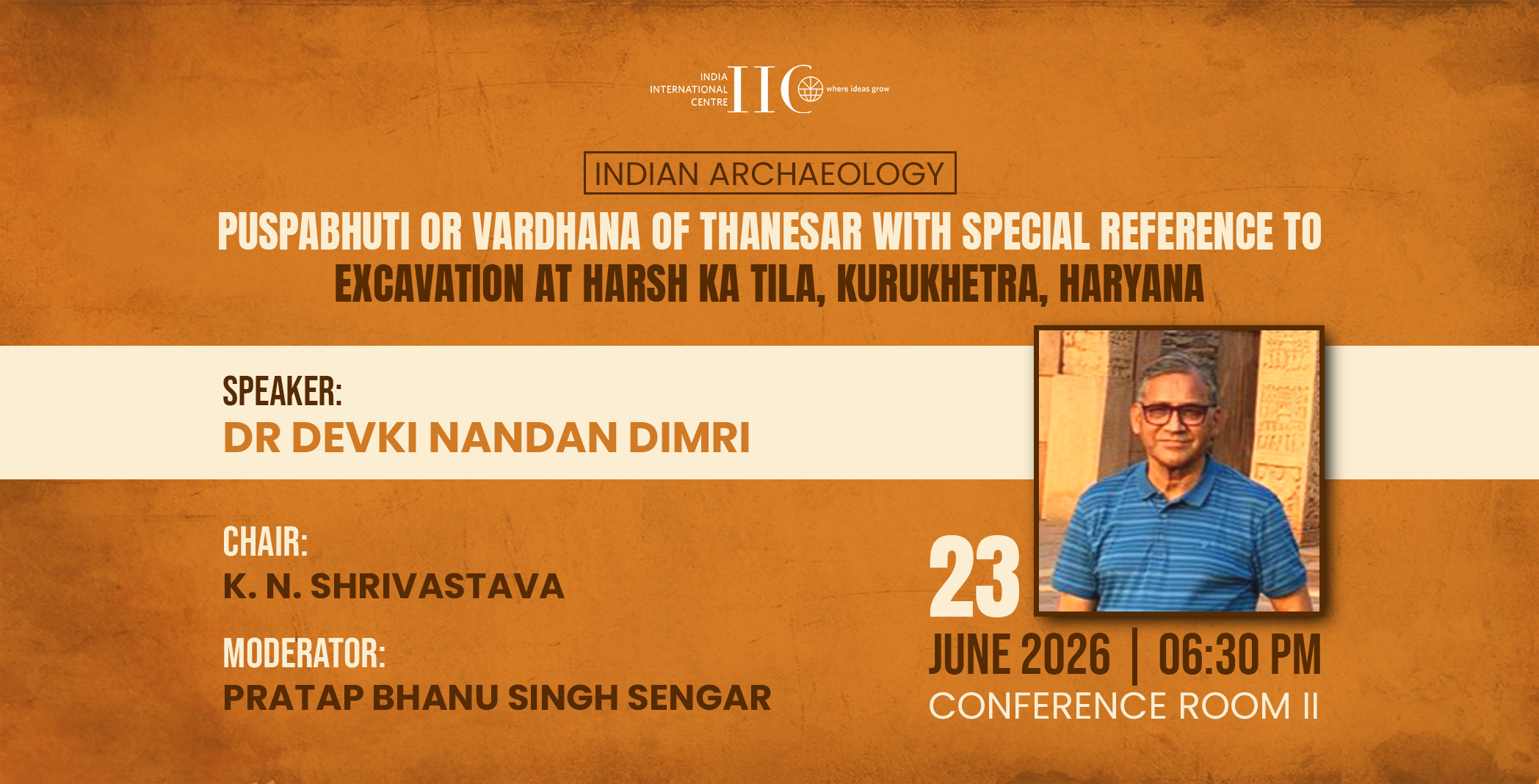 INDIA INTERNATIONAL CENTRE IIC where ideas grow

INDIAN ARCHAEOLOGY

PUSPABHUTI OR VARDHANA OF THANESAR WITH SPECIAL REFERENCE TO EXCAVATION AT HARSH KA TILA, KURUKHETRA, HARYANA

SPEAKER:
DR DEVKI NANDAN DIMRI

CHAIR:
K. N. SHRIVASTAVA

MODERATOR:
PRATAP BHANU SINGH SENGAR

23
JUNE 2026 | 06:30 PM
CONFERENCE ROOM II